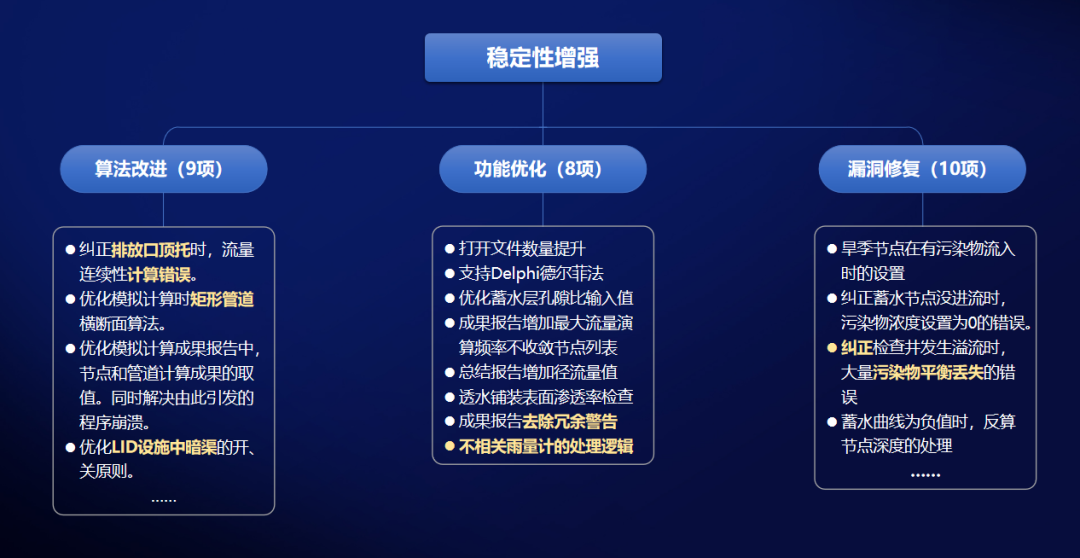 稳定性增强

算法改进（9项）

● 纠正排放口顶托时，流量连续性计算错误。
● 优化模拟计算时矩形管道横断面算法。
● 优化模拟计算成果报告中，节点和管道计算成果的取值。同时解决由此引发的程序崩溃。
● 优化LID设施中暗渠的开、关原则。
……

功能优化（8项）

● 打开文件数量提升
● 支持Delphi德尔菲法
● 优化蓄水层孔隙比输入值
● 成果报告增加最大流量演算频率不收敛节点列表
● 总结报告增加径流量值
● 透水铺装表面渗透率检查
● 成果报告去除冗余警告
● 不相关雨量计的处理逻辑

漏洞修复（10项）

● 旱季节点在有污染物流入时的设置
● 纠正蓄水节点没进流时，污染物浓度设置为0的错误。
● 纠正检查井发生溢流时，大量污染物平衡丢失的错误
● 蓄水曲线为负值时，反算节点深度的处理
……